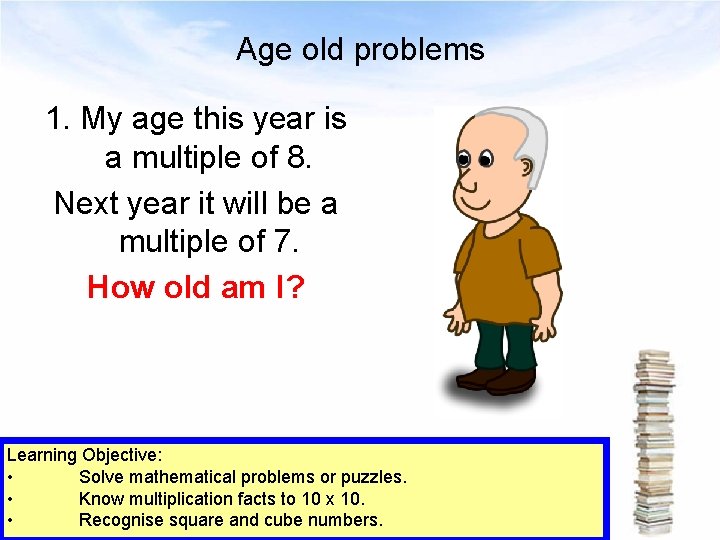 Age old problems

1. My age this year is a multiple of 8.

Next year it will be a multiple of 7.

How old am I?

Learning Objective:
• Solve mathematical problems or puzzles.
• Know multiplication facts to 10 x 10.
• Recognise square and cube numbers.